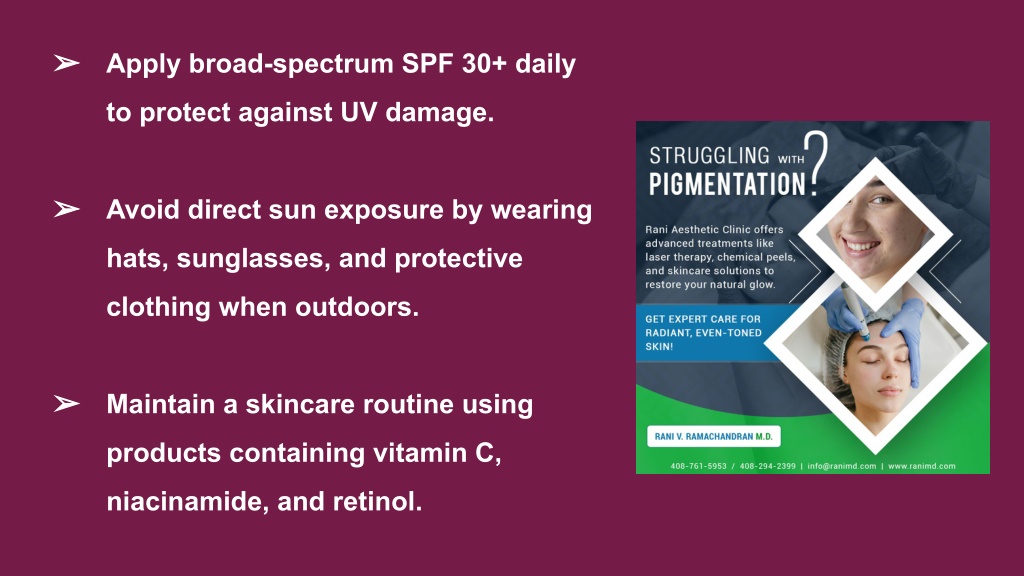 ➢ Apply broad-spectrum SPF 30+ daily to protect against UV damage.

➢ Avoid direct sun exposure by wearing hats, sunglasses, and protective clothing when outdoors.

➢ Maintain a skincare routine using products containing vitamin C, niacinamide, and retinol.

STRUGGLING WITH PIGMENTATION?

Rani Aesthetic Clinic offers advanced treatments like laser therapy, chemical peels, and skincare solutions to restore your natural glow.

GET EXPERT CARE FOR RADIANT, EVEN-TONED SKIN!

RANI V. RAMACHANDRAN M.D.

408-761-5953 / 408-294-2399 | info@ranimd.com | www.ranimd.com